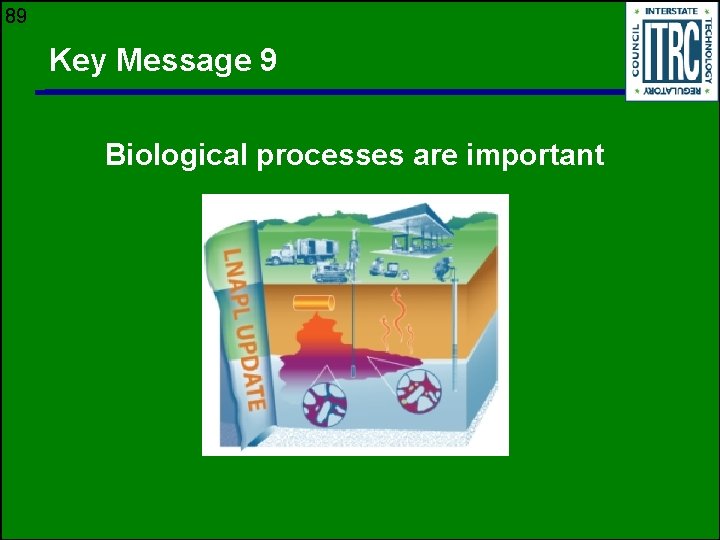 89

Key Message 9

INTERSTATE TECHNOLOGY REGULATORY COUNCIL
ITRC

Biological processes are important

LNAPL UPDATE